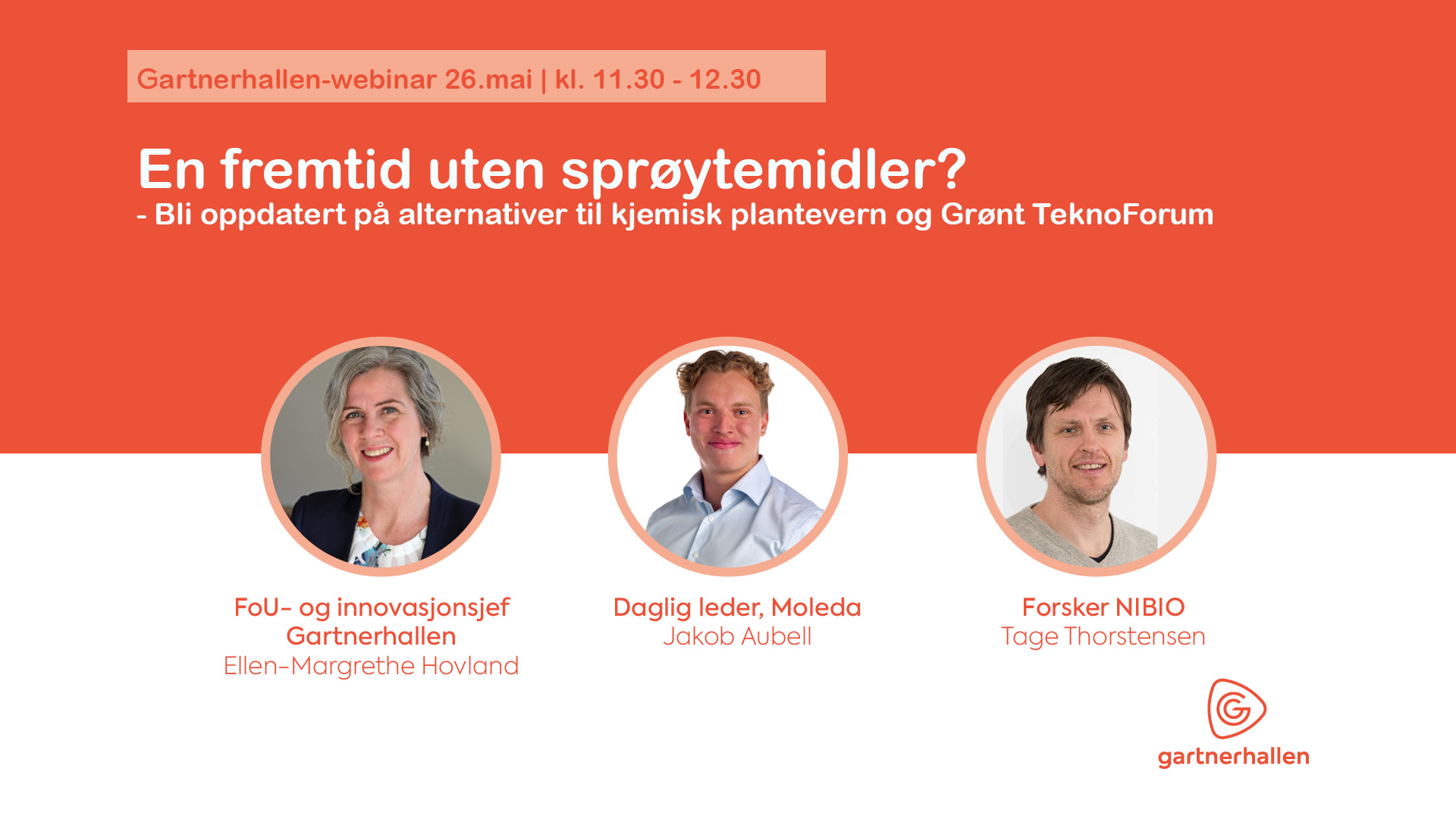 Gartnerhallen-webinar 26.mai | kl. 11.30 - 12.30

En fremtid uten sprøytemidler?
- Bli oppdatert på alternativer til kjemisk plantevern og Grønt TeknoForum

FoU- og innovasjonsjef
Gartnerhallen
Ellen-Margrethe Hovland

Daglig leder, Moleda
Jakob Aubell

Forsker NIBIO
Tage Thorstensen

gartnerhallen